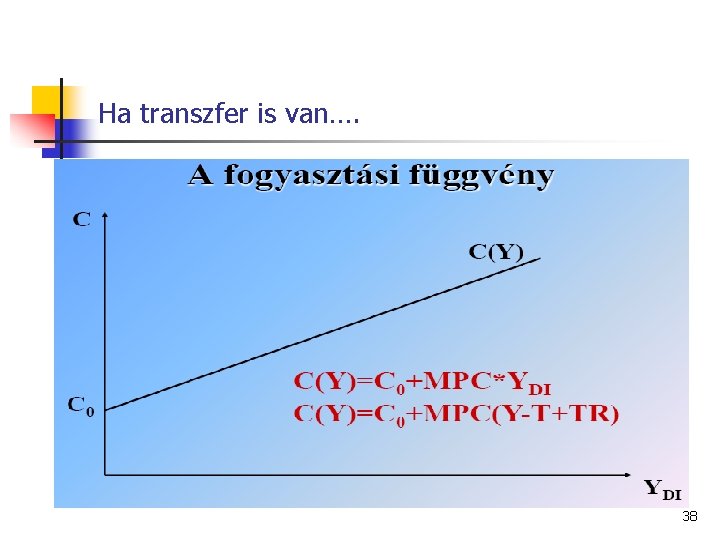 Ha transzfer is van….

A fogyasztási függvény

C

C(Y)

$C_0$

$C(Y)=C_0+MPC*Y_{DI}$
$C(Y)=C_0+MPC(Y-T+TR)$

$Y_{DI}$

38